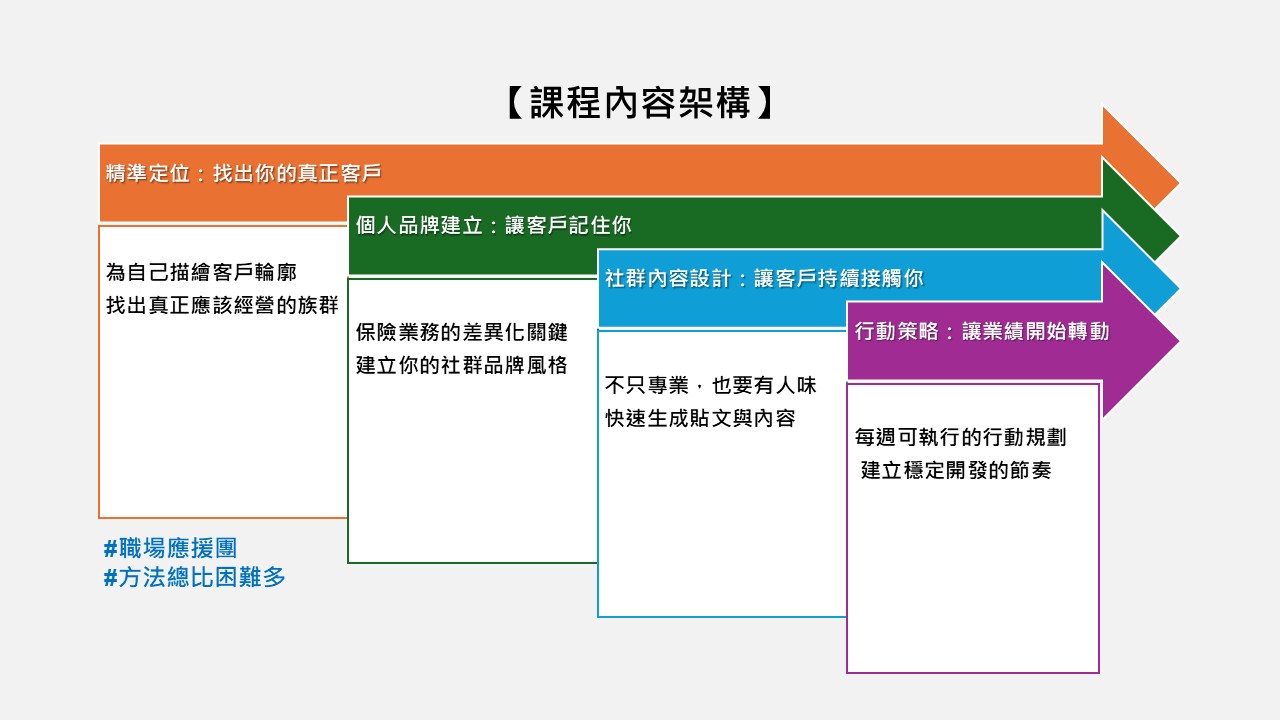 【課程內容架構】

精準定位：找出你的真正客戶

為自己描繪客戶輪廓
找出真正應該經營的族群

個人品牌建立：讓客戶記住你

保險業務的差異化關鍵
建立你的社群品牌風格

社群內容設計：讓客戶持續接觸你

不只專業，也要有人味
快速生成貼文與內容

行動策略：讓業績開始轉動

每週可執行的行動規劃
建立穩定開發的節奏

#職場應援團
#方法總比困難多